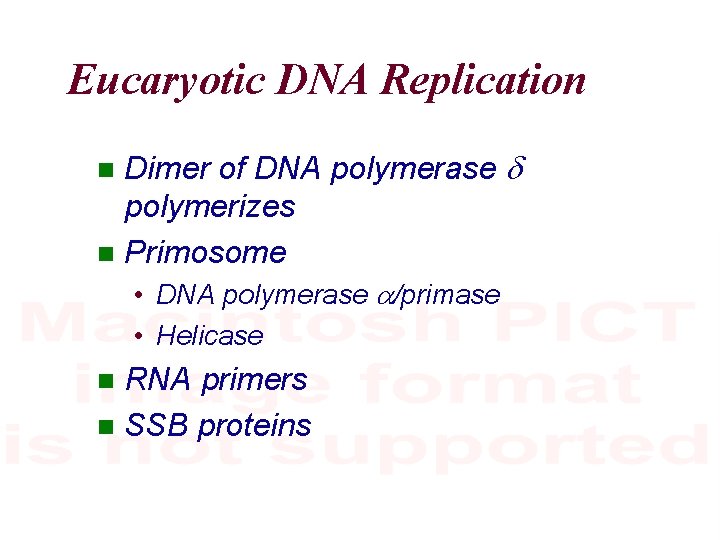 Eucaryotic DNA Replication

- Dimer of DNA polymerase $\delta$ polymerizes
- Primosome
  - DNA polymerase $\alpha$/primase
  - Helicase
- RNA primers
- SSB proteins

Macintosh PICT image format is not supported